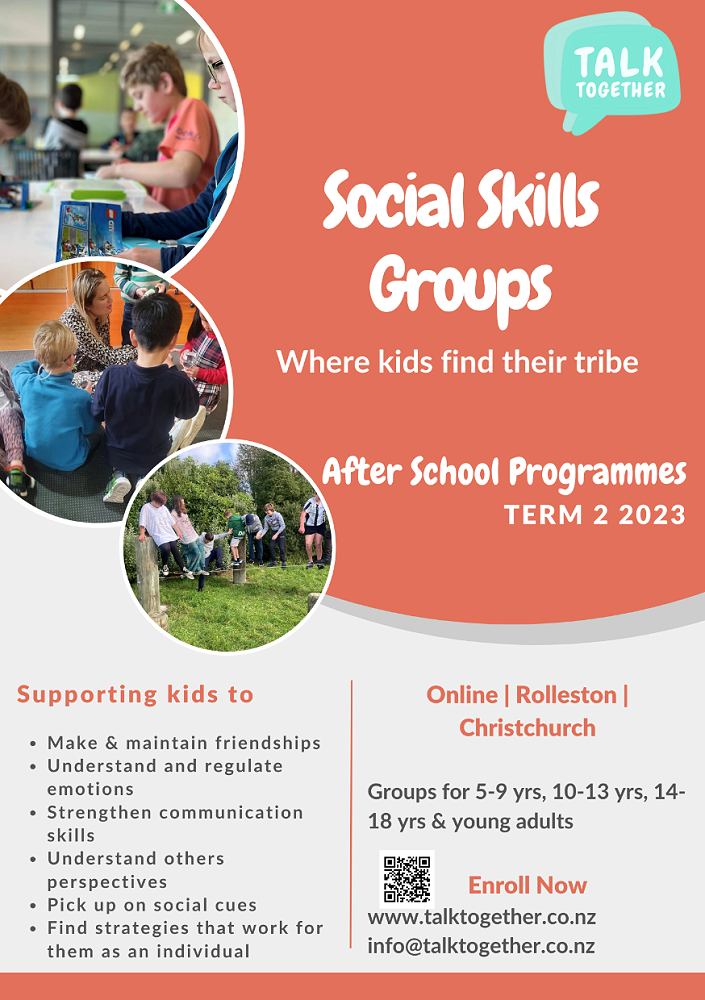 TALK TOGETHER

Social Skills Groups

Where kids find their tribe

After School Programmes
TERM 2 2023

Supporting kids to

- Make & maintain friendships
- Understand and regulate emotions
- Strengthen communication skills
- Understand others perspectives
- Pick up on social cues
- Find strategies that work for them as an individual

Online | Rolleston | Christchurch

Groups for 5-9 yrs, 10-13 yrs, 14-18 yrs & young adults

Enroll Now
www.talktogether.co.nz
info@talktogether.co.nz